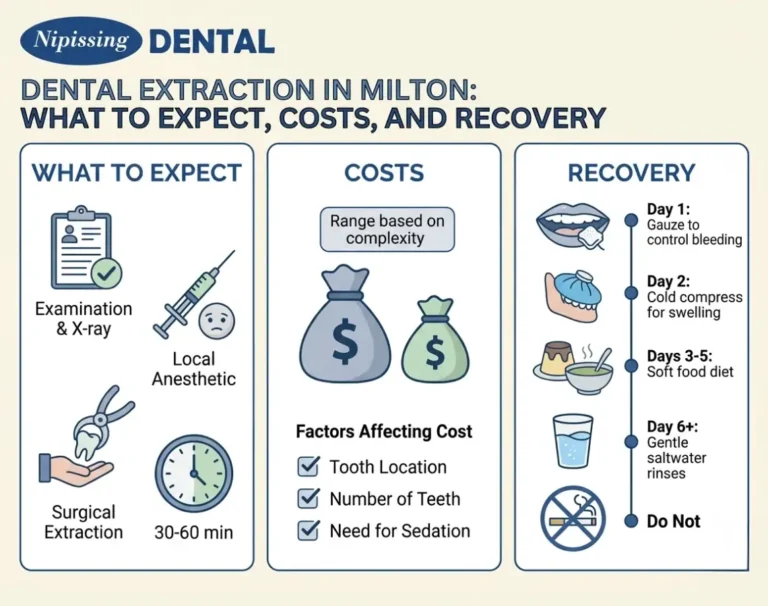 Nipissing DENTAL

DENTAL EXTRACTION IN MILTON:
WHAT TO EXPECT, COSTS, AND RECOVERY

WHAT TO EXPECT

Examination & X-ray

Local Anesthetic

Surgical Extraction

30-60 min

COSTS

Range based on complexity

$

$

Factors Affecting Cost

Tooth Location

Number of Teeth

Need for Sedation

RECOVERY

Day 1: Gauze to control bleeding

Day 2: Cold compress for swelling

Days 3-5: Soft food diet

Day 6+: Gentle saltwater rinses

Do Not